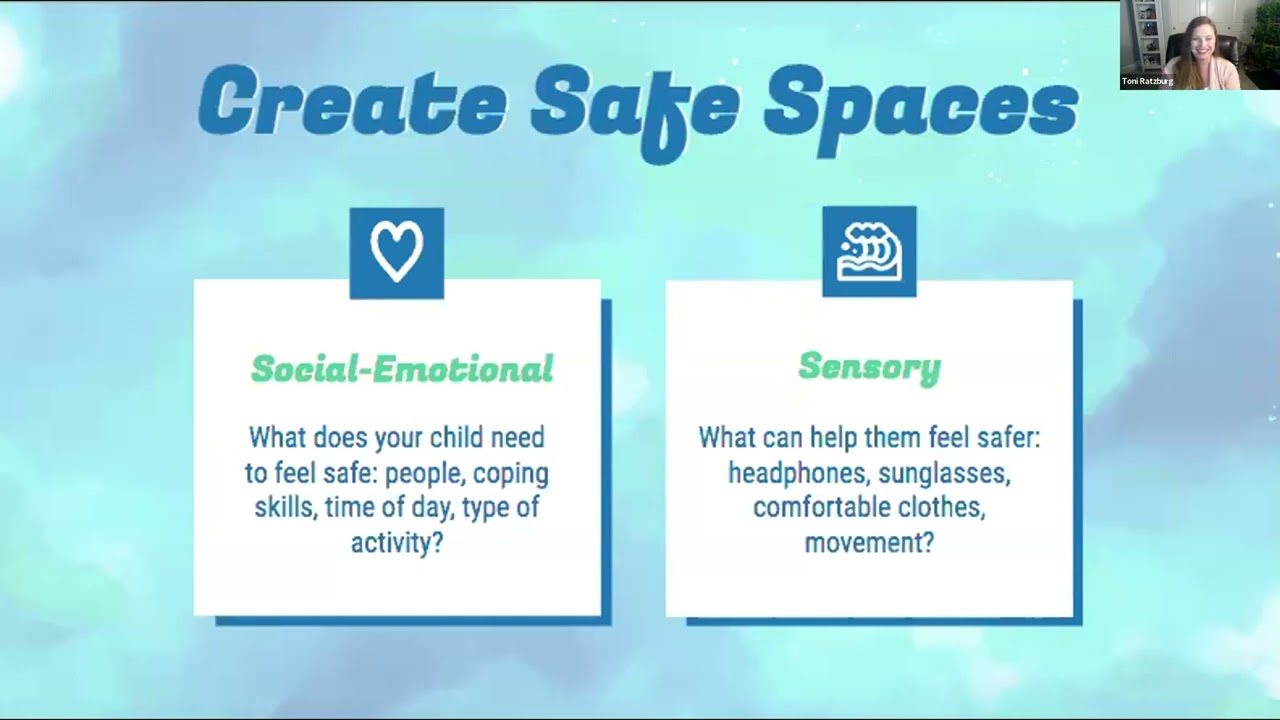 Toni Ratzburg

Create Safe Spaces

Social-Emotional

What does your child need to feel safe: people, coping skills, time of day, type of activity?

Sensory

What can help them feel safer: headphones, sunglasses, comfortable clothes, movement?